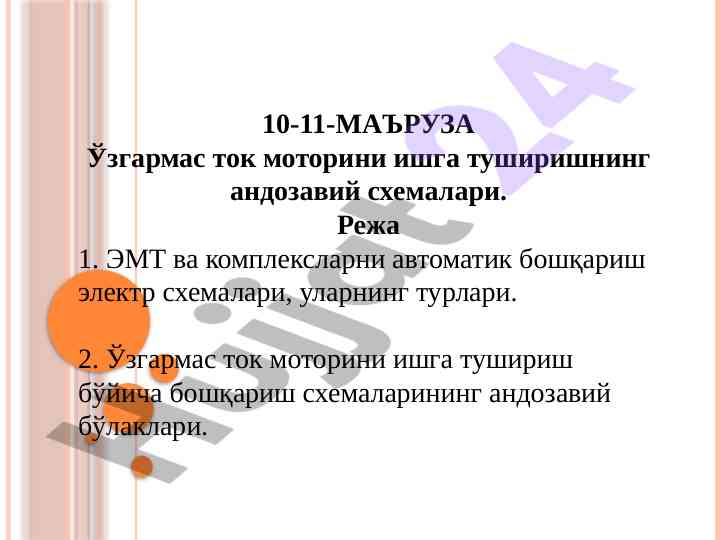 10-11-МАЪРУЗА
Ўзгармас ток моторини ишга туширишнинг андозавий схемалари.
Режа

1. ЭМТ ва комплексларни автоматик бошқариш электр схемалари, уларнинг турлари.

2. Ўзгармас ток моторини ишга тушириш бўйича бошқариш схемаларининг андозавий бўлаклари.

hujjat24